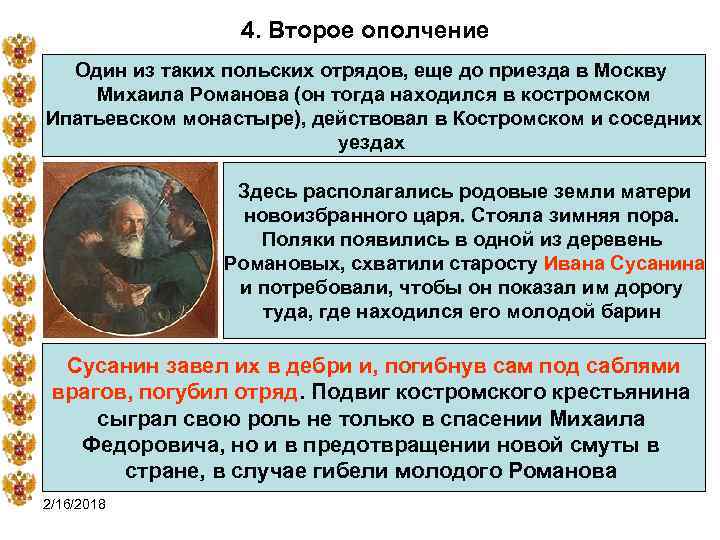 4. Второе ополчение

Один из таких польских отрядов, еще до приезда в Москву Михаила Романова (он тогда находился в костромском Ипатьевском монастыре), действовал в Костромском и соседних уездах

Здесь располагались родовые земли матери новоизбранного царя. Стояла зимняя пора. Поляки появились в одной из деревень Романовых, схватили старосту Ивана Сусанина и потребовали, чтобы он показал им дорогу туда, где находился его молодой барин

Сусанин завел их в дебри и, погибнув сам под саблями врагов, погубил отряд. Подвиг костромского крестьянина сыграл свою роль не только в спасении Михаила Федоровича, но и в предотвращении новой смуты в стране, в случае гибели молодого Романова

2/16/2018